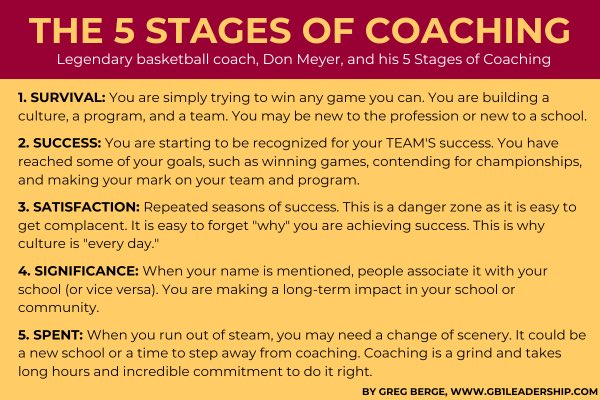 THE 5 STAGES OF COACHING

Legendary basketball coach, Don Meyer, and his 5 Stages of Coaching

1. SURVIVAL: You are simply trying to win any game you can. You are building a culture, a program, and a team. You may be new to the profession or new to a school.

2. SUCCESS: You are starting to be recognized for your TEAM'S success. You have reached some of your goals, such as winning games, contending for championships, and making your mark on your team and program.

3. SATISFACTION: Repeated seasons of success. This is a danger zone as it is easy to get complacent. It is easy to forget "why" you are achieving success. This is why culture is "every day."

4. SIGNIFICANCE: When your name is mentioned, people associate it with your school (or vice versa). You are making a long-term impact in your school or community.

5. SPENT: When you run out of steam, you may need a change of scenery. It could be a new school or a time to step away from coaching. Coaching is a grind and takes long hours and incredible commitment to do it right.

BY GREG BERGE, WWW.GB1LEADERSHIP.COM